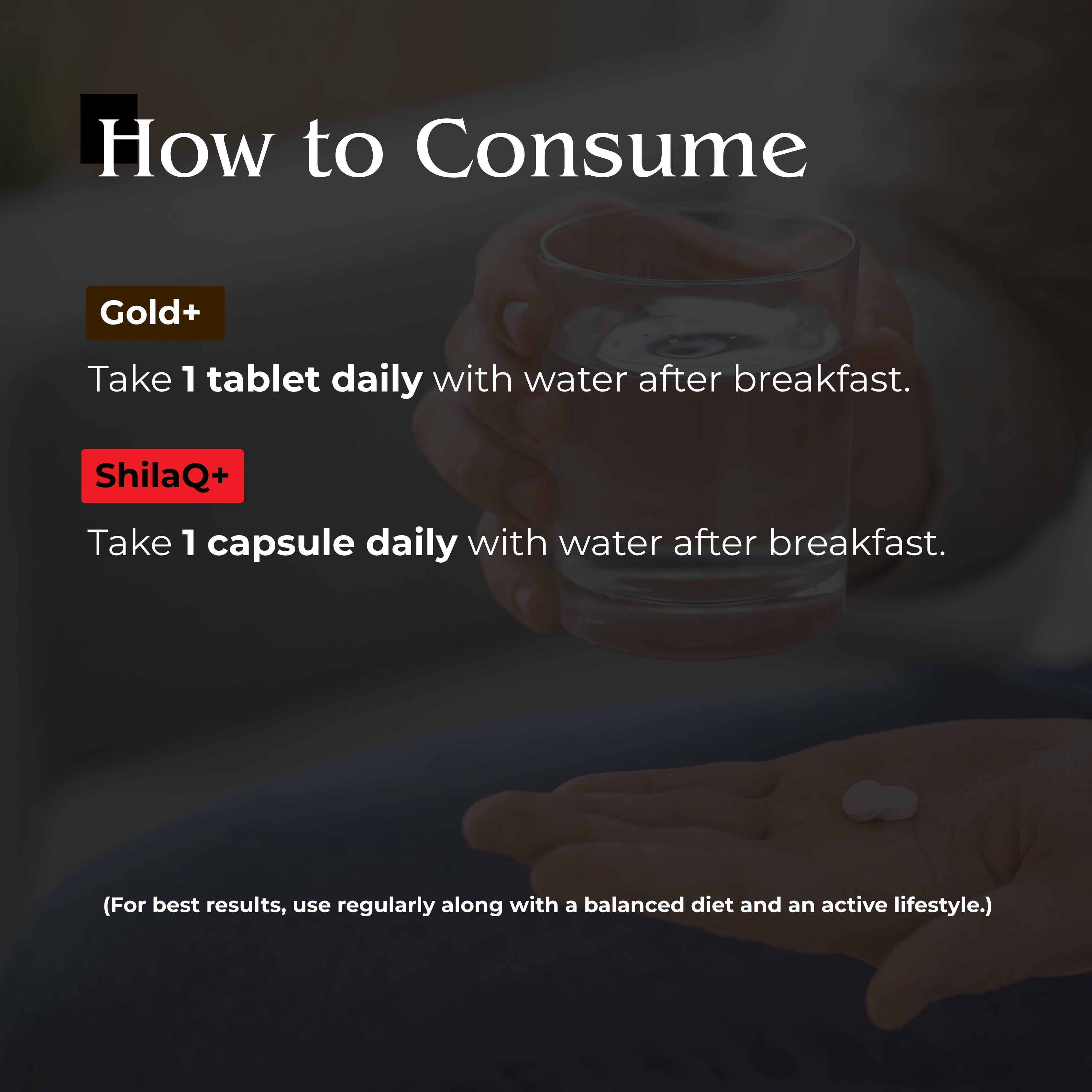 How to Consume

Gold+

Take 1 tablet daily with water after breakfast.

ShilaQ+

Take 1 capsule daily with water after breakfast.

(For best results, use regularly along with a balanced diet and an active lifestyle.)